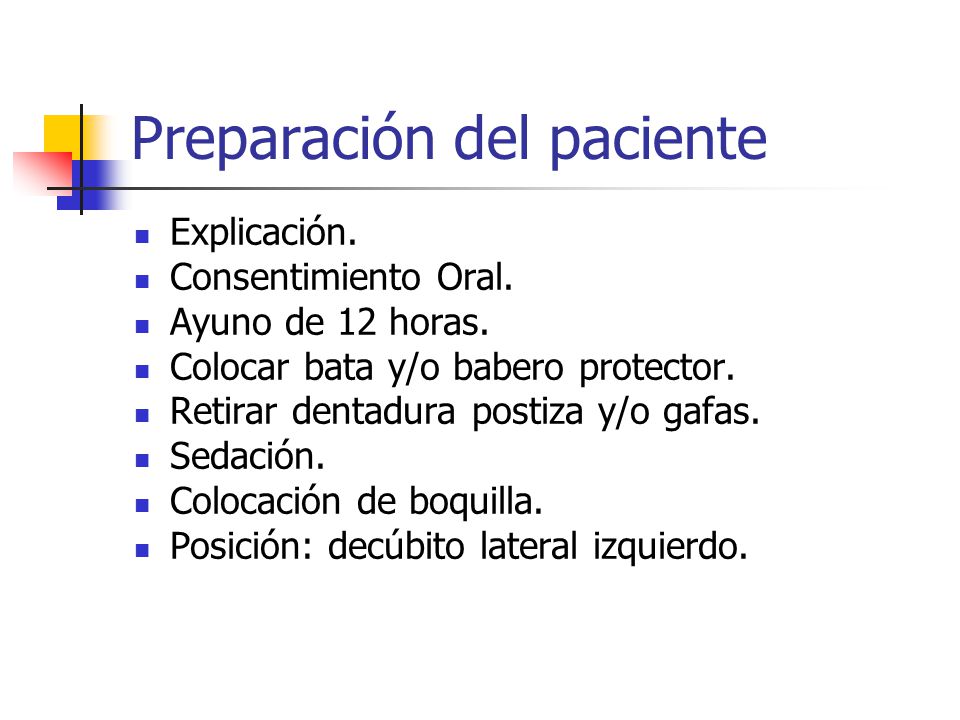 Preparación del paciente

- Explicación.
- Consentimiento Oral.
- Ayuno de 12 horas.
- Colocar bata y/o babero protector.
- Retirar dentadura postiza y/o gafas.
- Sedación.
- Colocación de boquilla.
- Posición: decúbito lateral izquierdo.